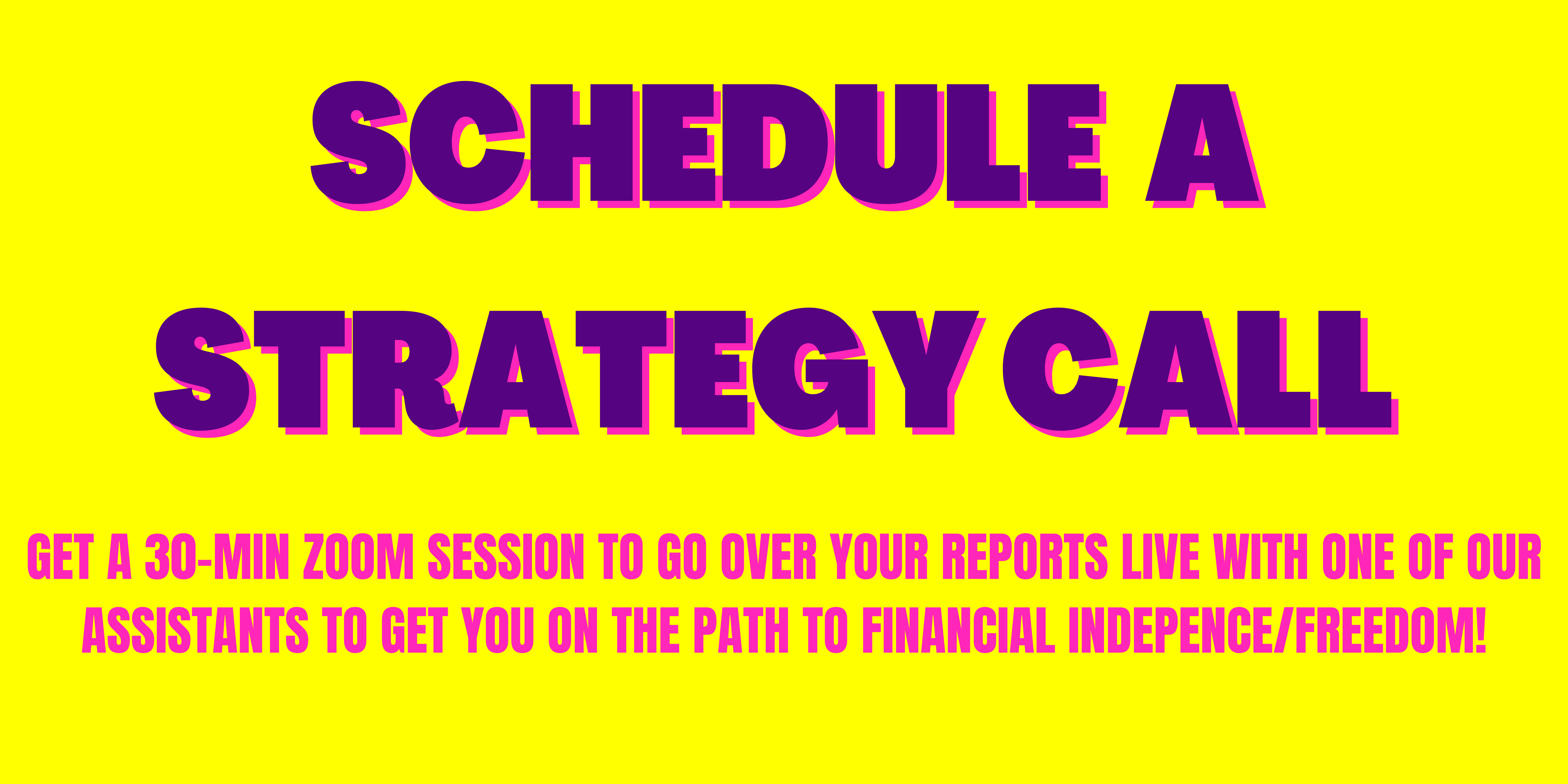 SCHEDULE A STRATEGY CALL

GET A 30-MIN ZOOM SESSION TO GO OVER YOUR REPORTS LIVE WITH ONE OF OUR ASSISTANTS TO GET YOU ON THE PATH TO FINANCIAL INDEPENCE/FREEDOM!